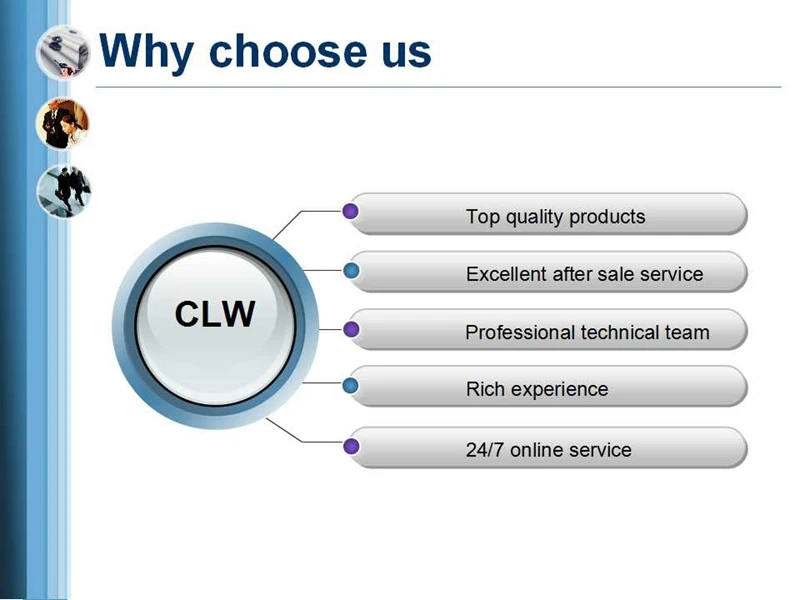 Why choose us

CLW

Top quality products

Excellent after sale service

Professional technical team

Rich experience

24/7 online service